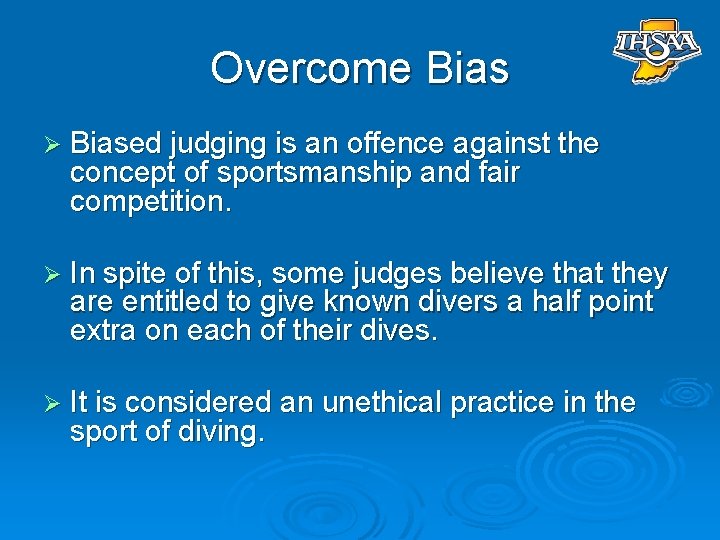 IHSAA

Overcome Bias

➢ Biased judging is an offence against the concept of sportsmanship and fair competition.

➢ In spite of this, some judges believe that they are entitled to give known divers a half point extra on each of their dives.

➢ It is considered an unethical practice in the sport of diving.